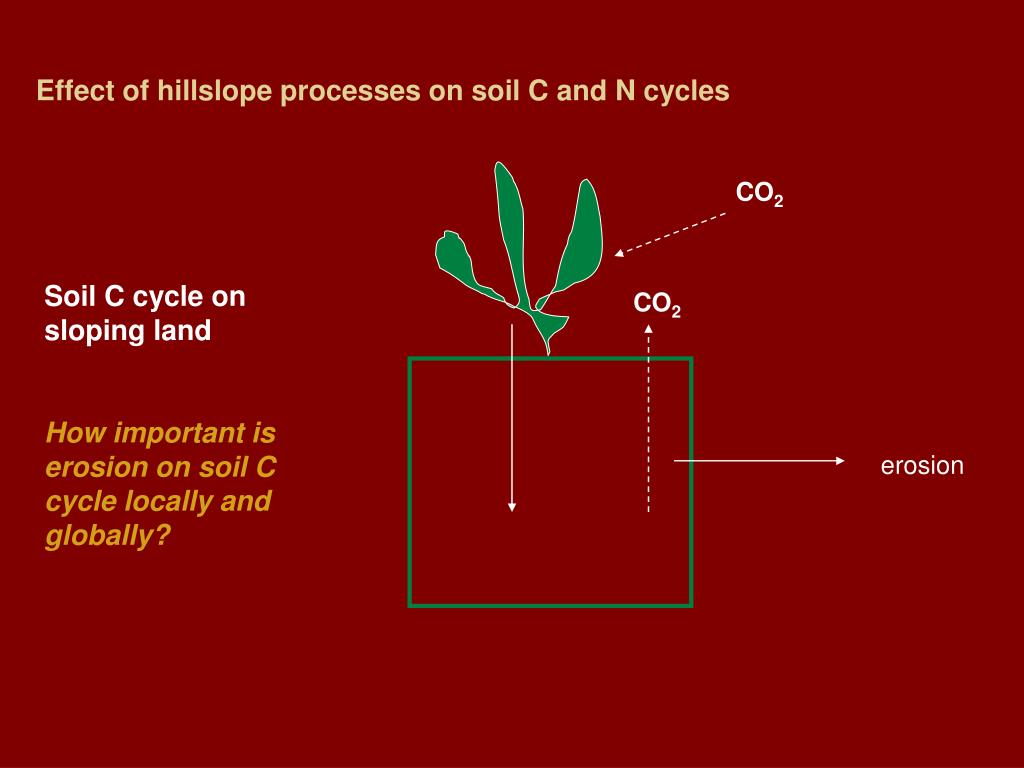 Effect of hillslope processes on soil C and N cycles

Soil C cycle on sloping land

How important is erosion on soil C cycle locally and globally?

$CO_2$

$CO_2$

erosion